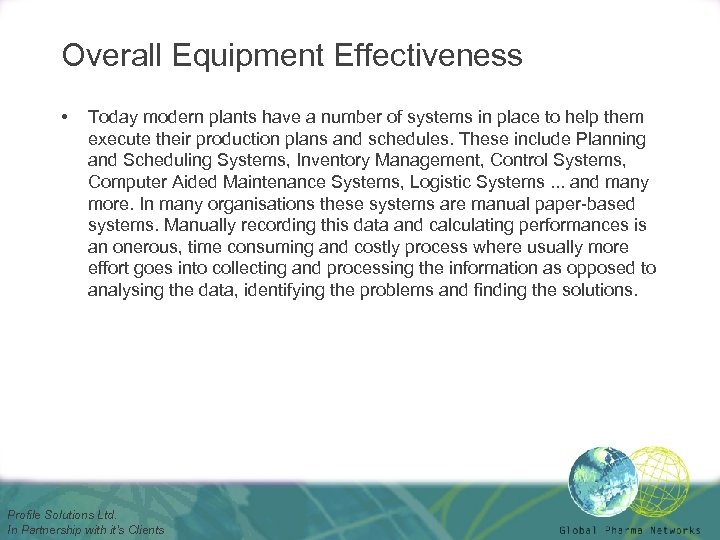 Overall Equipment Effectiveness

• Today modern plants have a number of systems in place to help them execute their production plans and schedules. These include Planning and Scheduling Systems, Inventory Management, Control Systems, Computer Aided Maintenance Systems, Logistic Systems ... and many more. In many organisations these systems are manual paper-based systems. Manually recording this data and calculating performances is an onerous, time consuming and costly process where usually more effort goes into collecting and processing the information as opposed to analysing the data, identifying the problems and finding the solutions.

Profile Solutions Ltd.
In Partnership with it's Clients

Global Pharma Networks